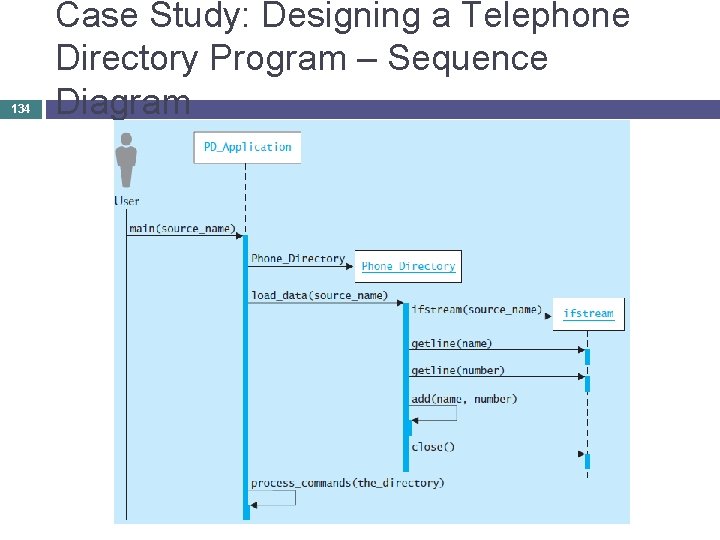 Case Study: Designing a Telephone Directory Program – Sequence Diagram

134

PD_Application

User

main(source_name)

Phone_Directory

Phone Directory

load_data(source_name)

ifstream(source_name)

ifstream

getline(name)

getline(number)

add(name, number)

close()

process_commands(the_directory)